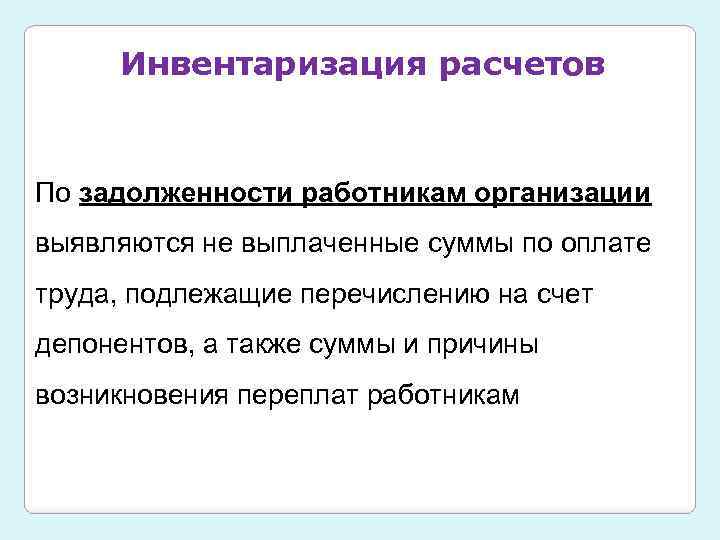 Инвентаризация расчетов

По задолженности работникам организации выявляются не выплаченные суммы по оплате труда, подлежащие перечислению на счет депонентов, а также суммы и причины возникновения переплат работникам